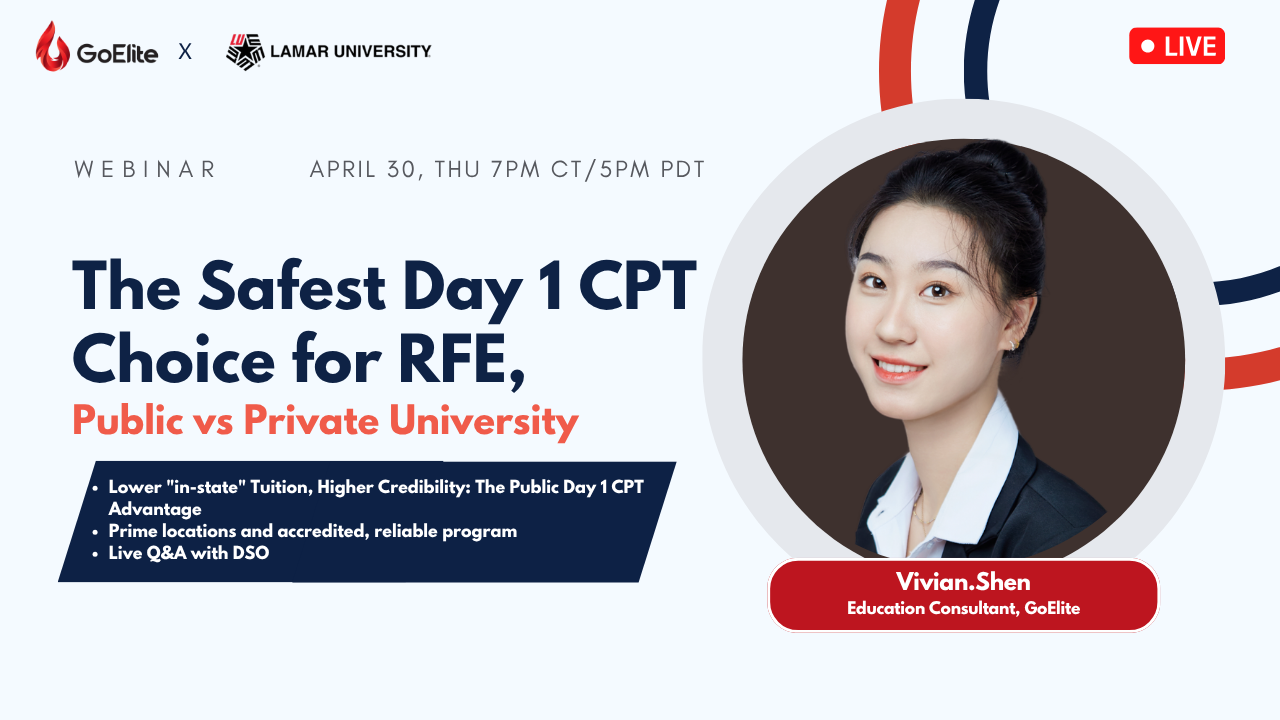 GoElite X LAMAR UNIVERSITY

LIVE

WEBINAR APRIL 30, THU 7PM CT/5PM PDT

The Safest Day 1 CPT Choice for RFE,

Public vs Private University

- Lower "in-state" Tuition, Higher Credibility: The Public Day 1 CPT Advantage
- Prime locations and accredited, reliable program
- Live Q&A with DSO

Vivian.Shen
Education Consultant, GoElite